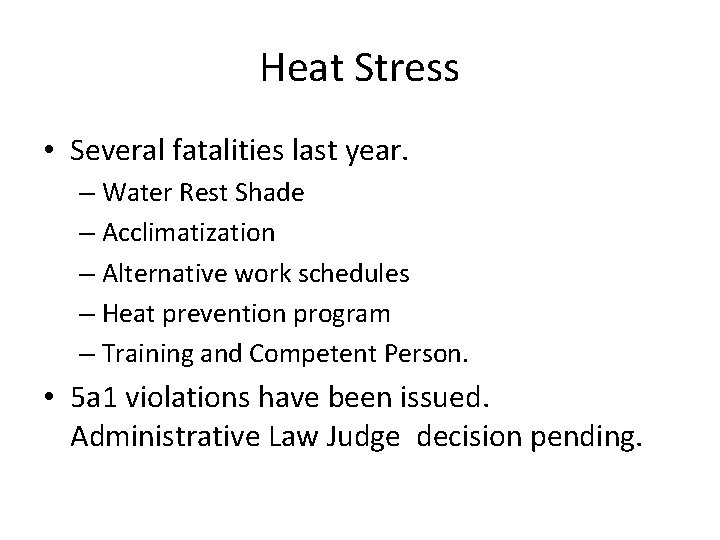 Heat Stress

• Several fatalities last year.
– Water Rest Shade
– Acclimatization
– Alternative work schedules
– Heat prevention program
– Training and Competent Person.

• 5a1 violations have been issued. Administrative Law Judge decision pending.